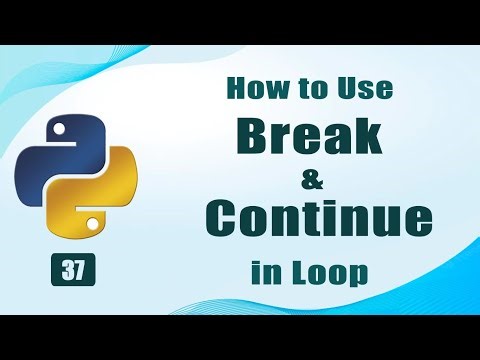 How to Use
Break
&
Continue
in Loop

37